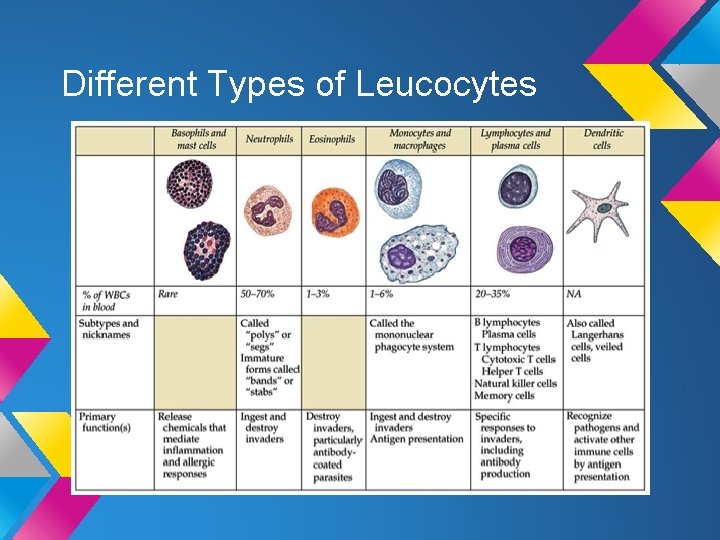 Different Types of Leucocytes

| | Basophils and mast cells | Neutrophils | Eosinophils | Monocytes and macrophages | Lymphocytes and plasma cells | Dendritic cells |
|---|---|---|---|---|---|---|
| | | | | | | |
| % of WBCs in blood | Rare | 50–70% | 1–3% | 1–6% | 20–35% | NA |
| Subtypes and nicknames | | Called "polys" or "segs" Immature forms called "bands" or "stabs" | | Called the mononuclear phagocyte system | B lymphocytes Plasma cells T lymphocytes Cytotoxic T cells Helper T cells Natural killer cells Memory cells | Also called Langerhans cells, veiled cells |
| Primary function(s) | Release chemicals that mediate inflammation and allergic responses | Ingest and destroy invaders | Destroy invaders, particularly antibody-coated parasites | Ingest and destroy invaders Antigen presentation | Specific responses to invaders, including antibody production | Recognize pathogens and activate other immune cells by antigen presentation |